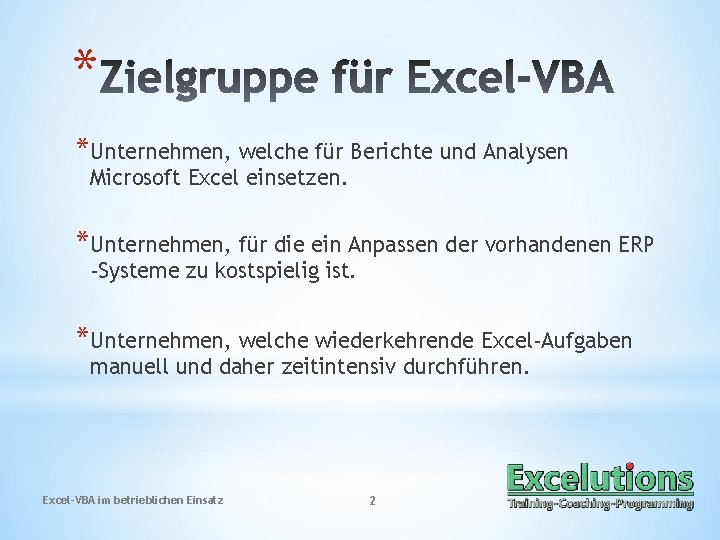 *Zielgruppe für Excel-VBA

*Unternehmen, welche für Berichte und Analysen Microsoft Excel einsetzen.

*Unternehmen, für die ein Anpassen der vorhandenen ERP -Systeme zu kostspielig ist.

*Unternehmen, welche wiederkehrende Excel-Aufgaben manuell und daher zeitintensiv durchführen.

Excel-VBA im betrieblichen Einsatz

2

Excelutions
Training-Coaching-Programming